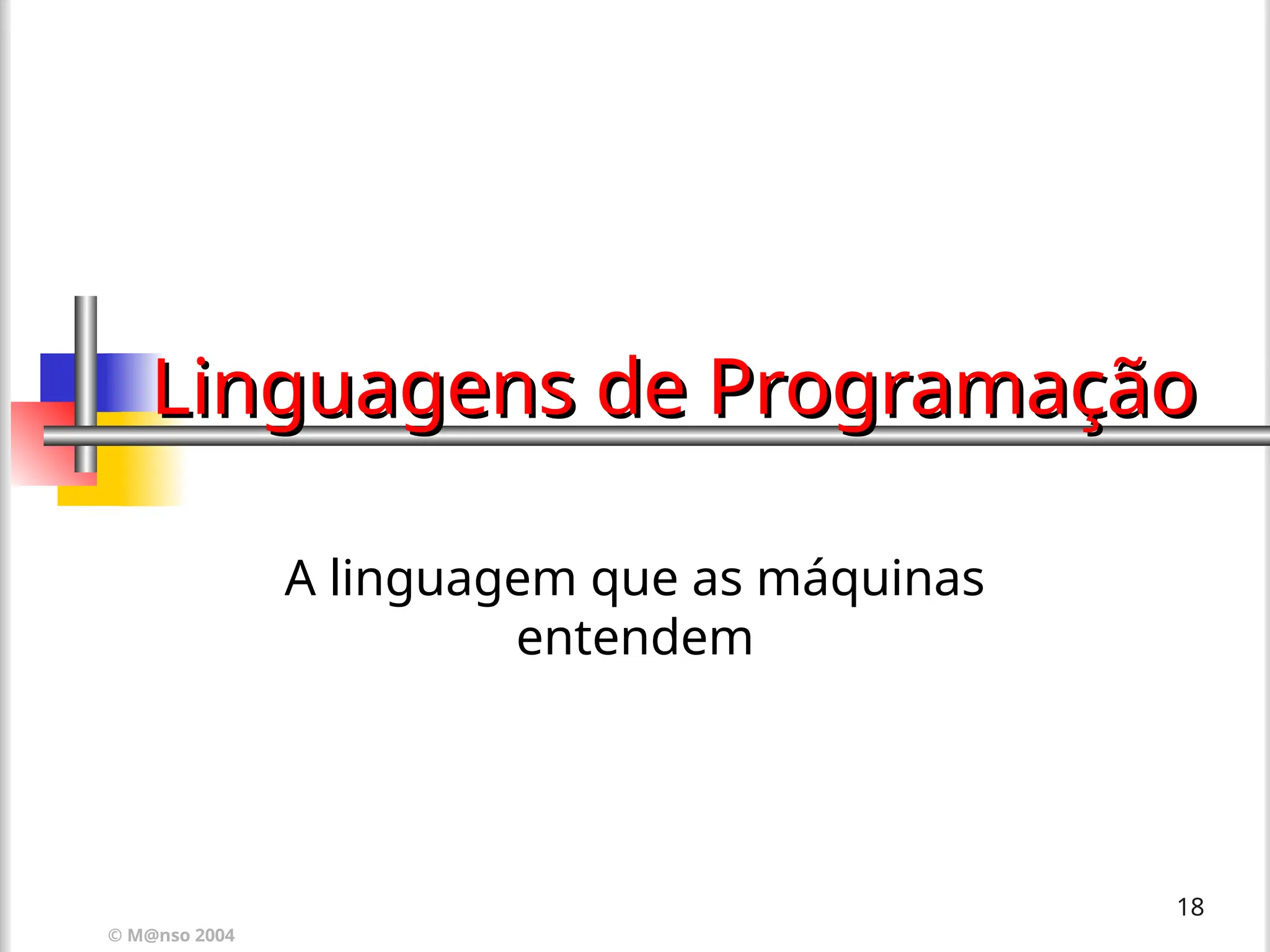 Linguagens de Programação

A linguagem que as máquinas entendem

18

© M@nso 2004